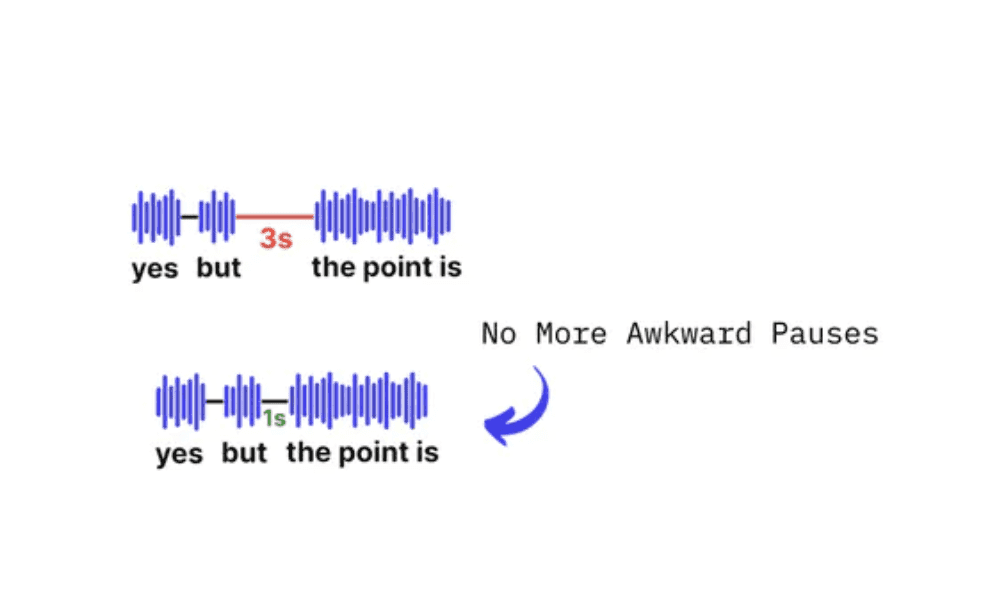 3s
yes but the point is

No More Awkward Pauses

1s
yes but the point is